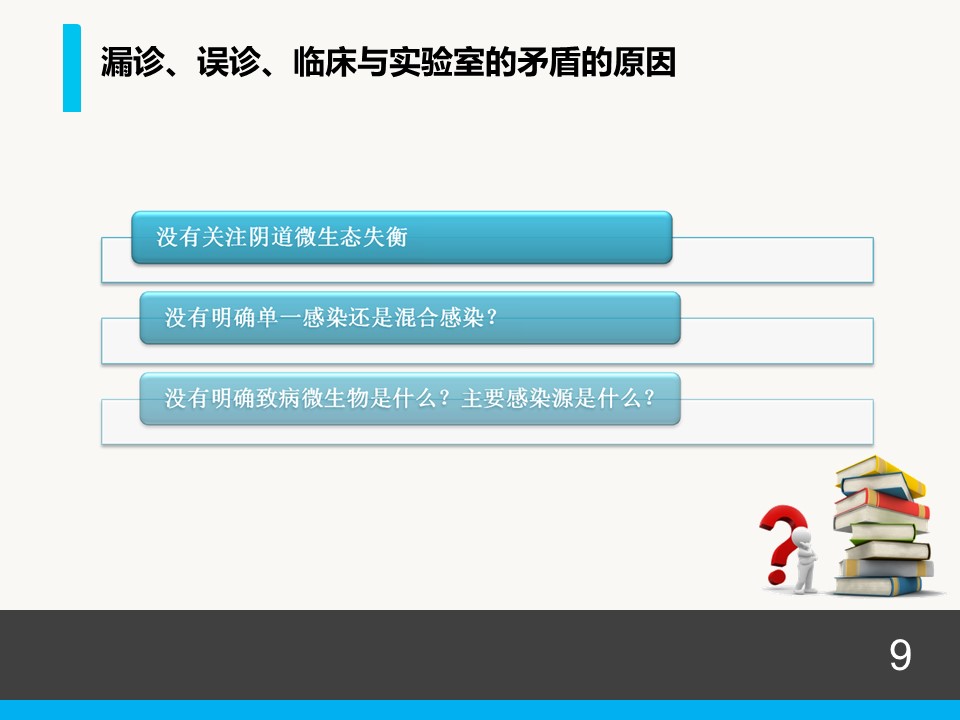 漏诊、误诊、临床与实验室的矛盾的原因

没有关注阴道微生态失衡

没有明确单一感染还是混合感染？

没有明确致病微生物是什么？主要感染源是什么？

9